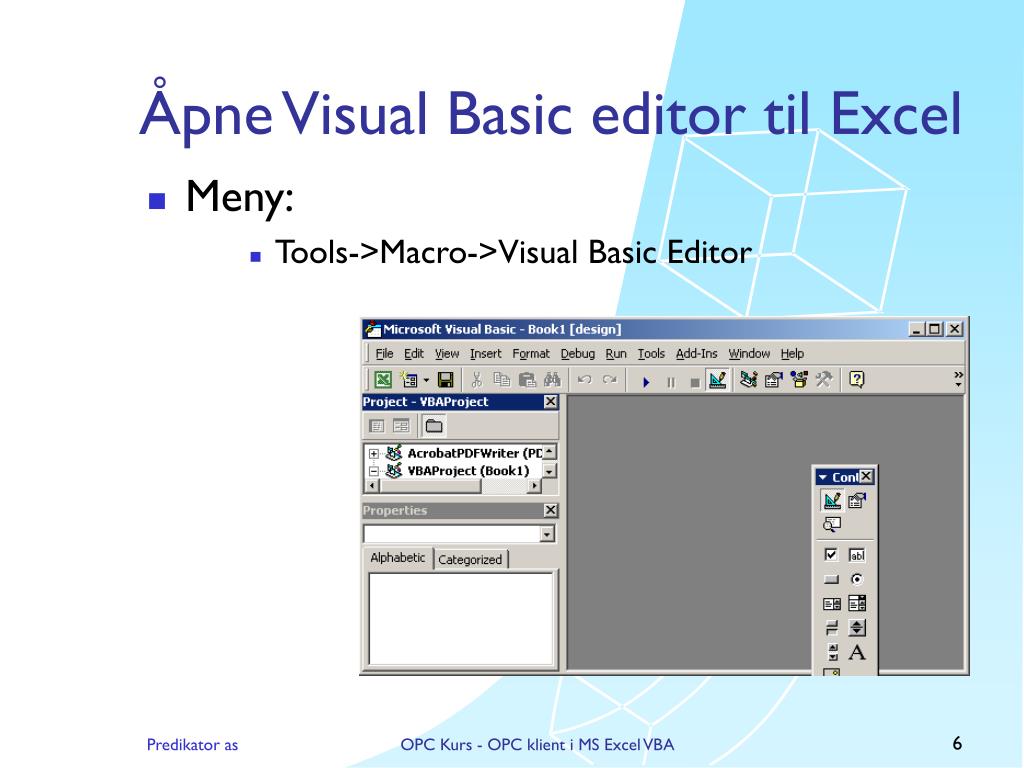 Åpne Visual Basic editor til Excel

Meny:

Tools->Macro->Visual Basic Editor

Microsoft Visual Basic - Book1 [design]

File Edit View Insert Format Debug Run Tools Add-Ins Window Help

Project - VBAProject

AcrobatPDFWriter (PD
VBAProject (Book1)

Properties

Alphabetic Categorized

Cont

abl

A

Predikator as

OPC Kurs - OPC klient i MS Excel VBA

6